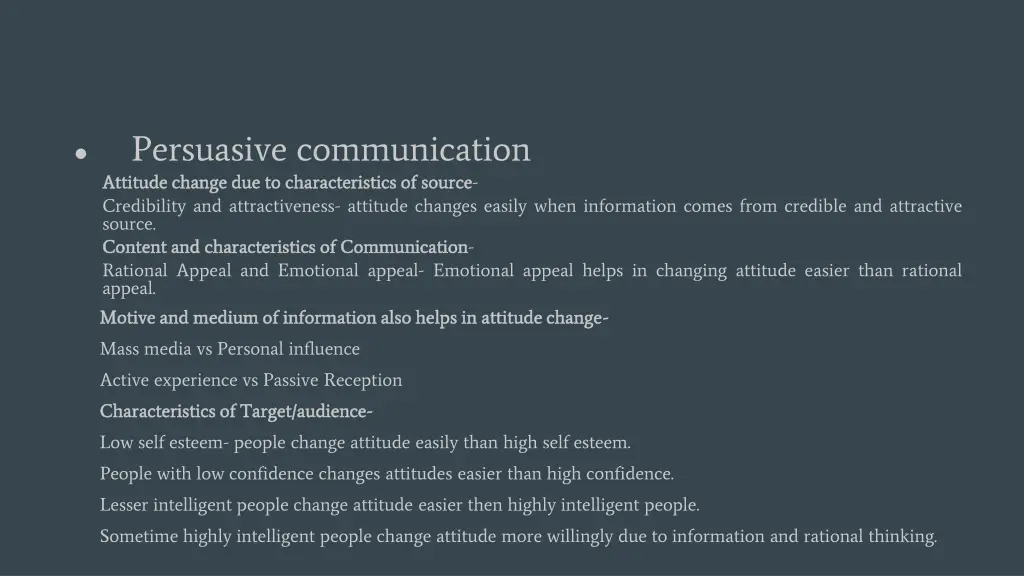 Persuasive communication

Attitude change due to characteristics of source-

Credibility and attractiveness- attitude changes easily when information comes from credible and attractive source.

Content and characteristics of Communication-

Rational Appeal and Emotional appeal- Emotional appeal helps in changing attitude easier than rational appeal.

Motive and medium of information also helps in attitude change-

Mass media vs Personal influence

Active experience vs Passive Reception

Characteristics of Target/audience-

Low self esteem- people change attitude easily than high self esteem.

People with low confidence changes attitudes easier than high confidence.

Lesser intelligent people change attitude easier then highly intelligent people.

Sometime highly intelligent people change attitude more willingly due to information and rational thinking.